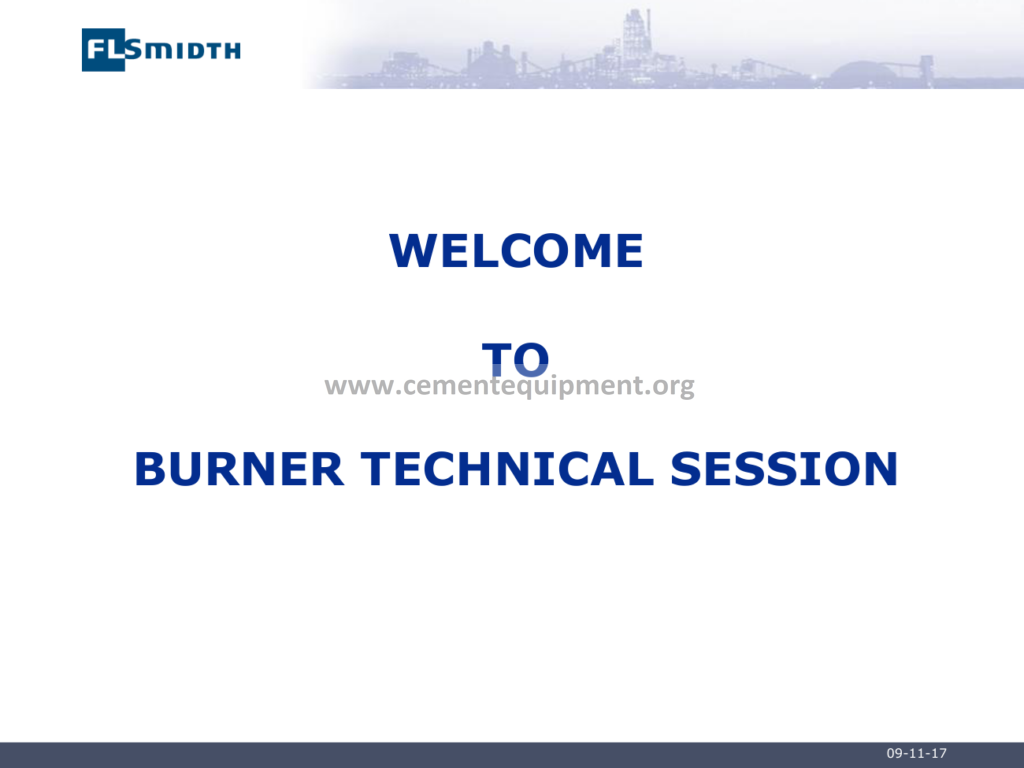 FLSMIDTH

WELCOME

TO

www.cementequipment.org

BURNER TECHNICAL SESSION

09-11-17